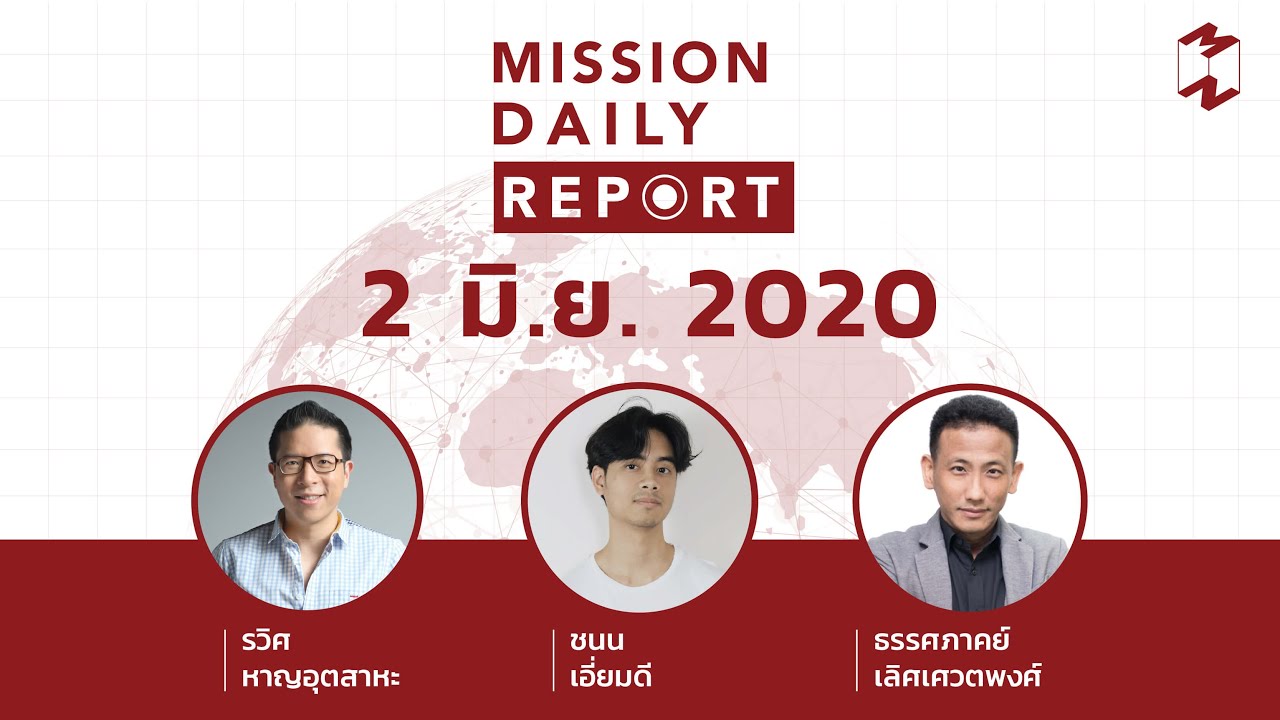 MISSION
DAILY
REPORT

2 มิ.ย. 2020

รวิศ
หาญอุตสาหะ

ชนน
เอี่ยมดี

ธรรศภาคย์
เลิศเศวตพงศ์